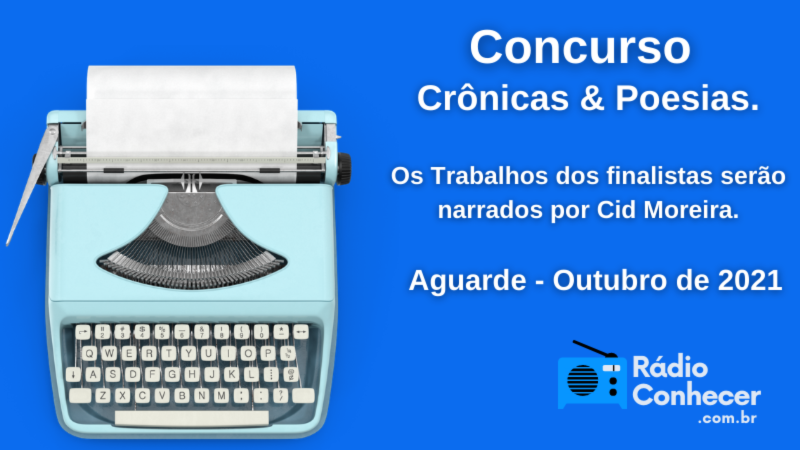 Concurso
Crônicas & Poesias.

Os Trabalhos dos finalistas serão narrados por Cid Moreira.

Aguarde - Outubro de 2021

Q W E R T Y U I O P
A S D F G H J K L
Z X C V B N M

Rádio Conhecer .com.br